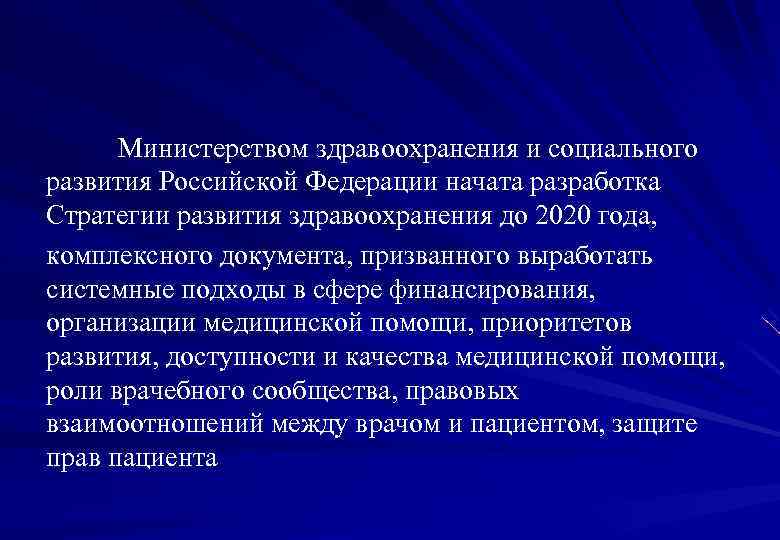 Министерством здравоохранения и социального развития Российской Федерации начата разработка Стратегии развития здравоохранения до 2020 года, комплексного документа, призванного выработать системные подходы в сфере финансирования, организации медицинской помощи, приоритетов развития, доступности и качества медицинской помощи, роли врачебного сообщества, правовых взаимоотношений между врачом и пациентом, защите прав пациента